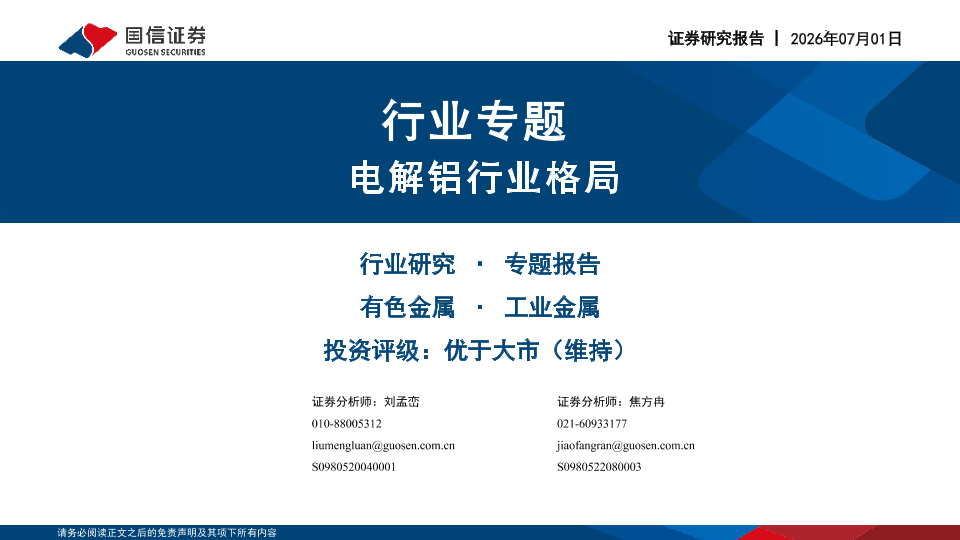 国信证券
GUOSEN SECURITIES

证券研究报告 | 2026年07月01日

行业专题
电解铝行业格局

行业研究 · 专题报告
有色金属 · 工业金属
投资评级：优于大市（维持）

证券分析师：刘孟峦
010-88005312
liumengluan@guosen.com.cn
S0980520040001

证券分析师：焦方冉
021-60933177
jiaofangran@guosen.com.cn
S0980522080003

请务必阅读正文之后的免责声明及其项下所有内容